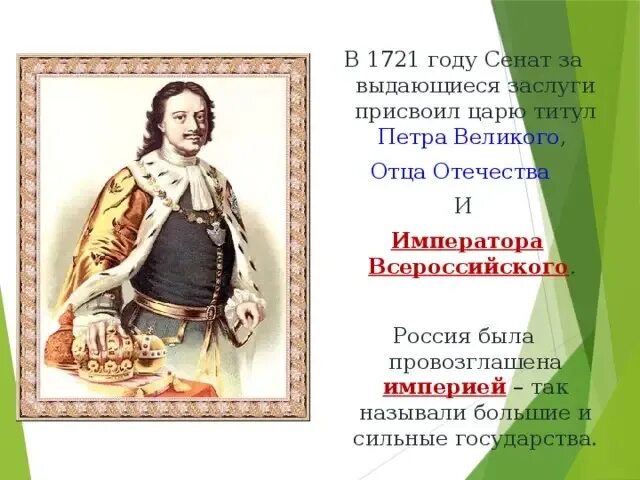 В 1721 году Сенат за выдающиеся заслуги присвоил царю титул Петра Великого,

Отца Отечества

И

Императора Всероссийского.

Россия была провозглашена империей – так называли большие и сильные государства.